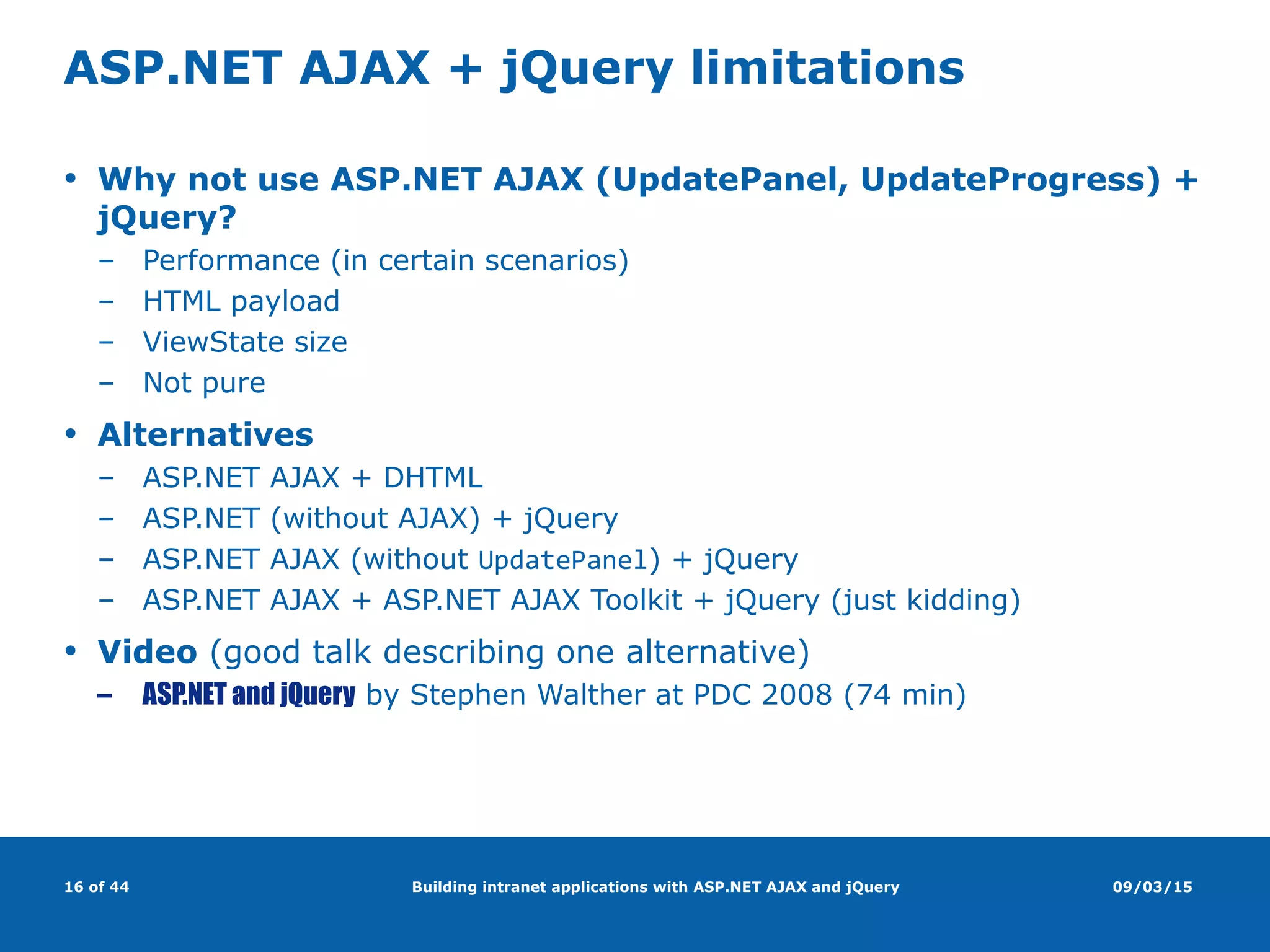 ASP.NET AJAX + jQuery limitations

• Why not use ASP.NET AJAX (UpdatePanel, UpdateProgress) + jQuery?
 – Performance (in certain scenarios)
 – HTML payload
 – ViewState size
 – Not pure

• Alternatives
 – ASP.NET AJAX + DHTML
 – ASP.NET (without AJAX) + jQuery
 – ASP.NET AJAX (without UpdatePanel) + jQuery
 – ASP.NET AJAX + ASP.NET AJAX Toolkit + jQuery (just kidding)

• Video (good talk describing one alternative)
 – ASP.NET and jQuery by Stephen Walther at PDC 2008 (74 min)

16 of 44

Building intranet applications with ASP.NET AJAX and jQuery

09/03/15